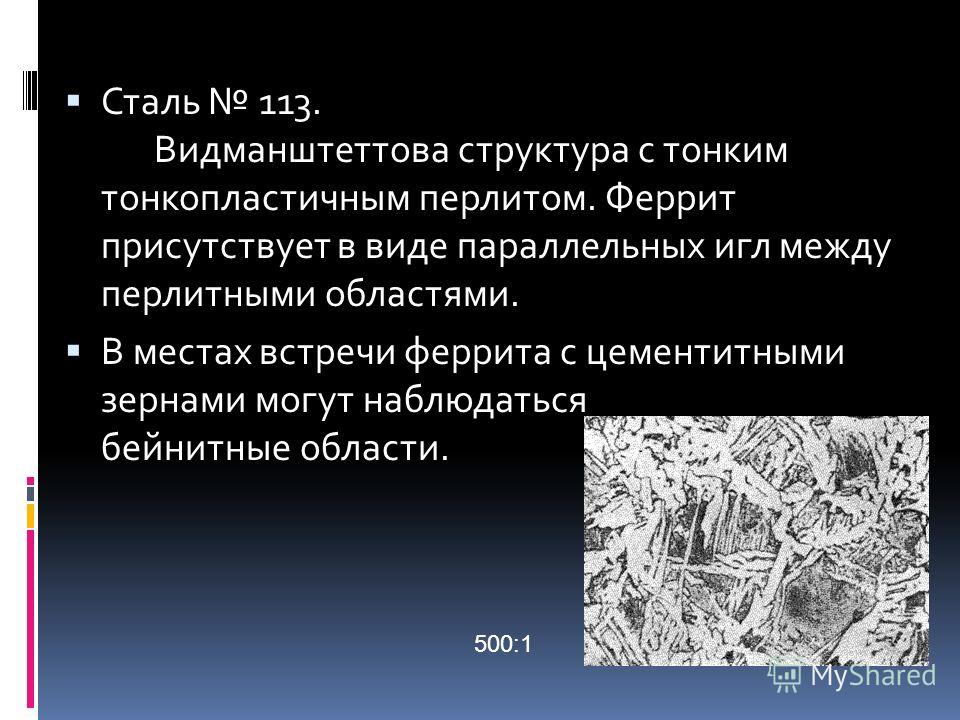 Сталь № 113.
Видманштеттова структура с тонким тонкопластичным перлитом. Феррит присутствует в виде параллельных игл между перлитными областями.

В местах встречи феррита с цементитными зернами могут наблюдаться бейнитные области.

500:1

MyShared